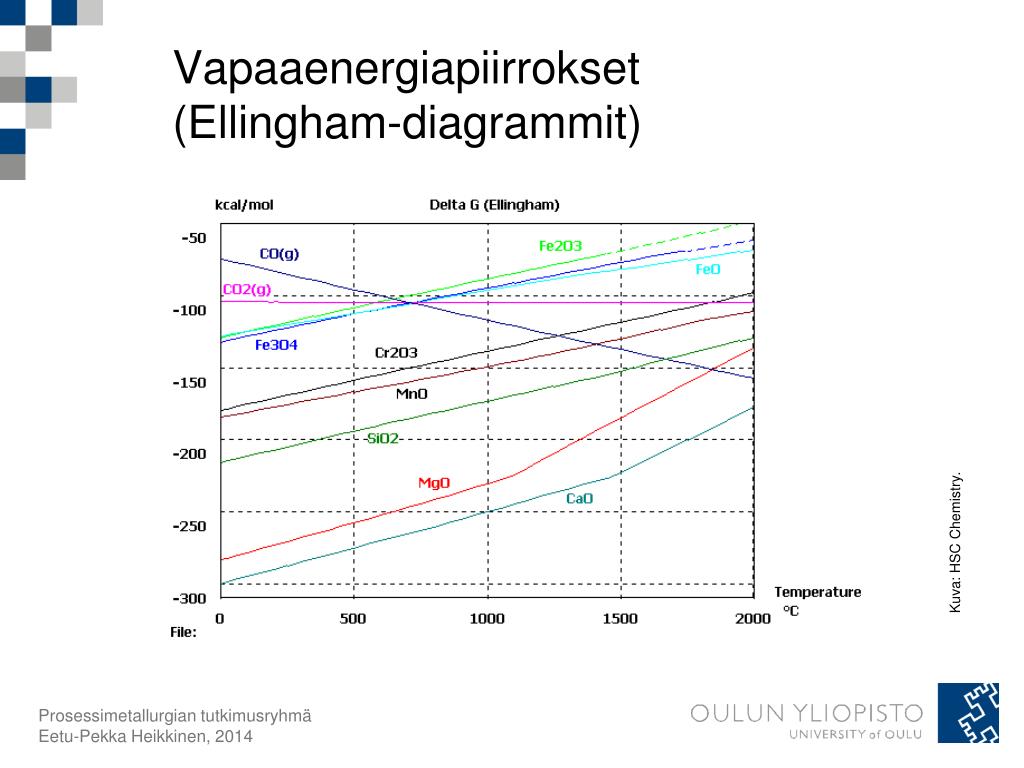 Vapaaenergiapiirrokset (Ellingham-diagrammit)

kcal/mol

Delta G (Ellingham)

-50
-100
-150
-200
-250
-300

CO(g)
CO2(g)
Fe2O3
FeO
Fe3O4
Cr2O3
MnO
SiO2
MgO
CaO

0
500
1000
1500
2000

Temperature
°C

File:

Kuva: HSC Chemistry.

Prosessimetallurgian tutkimusryhmä
Eetu-Pekka Heikkinen, 2014

OULUN YLIOPISTO
UNIVERSITY of OULU